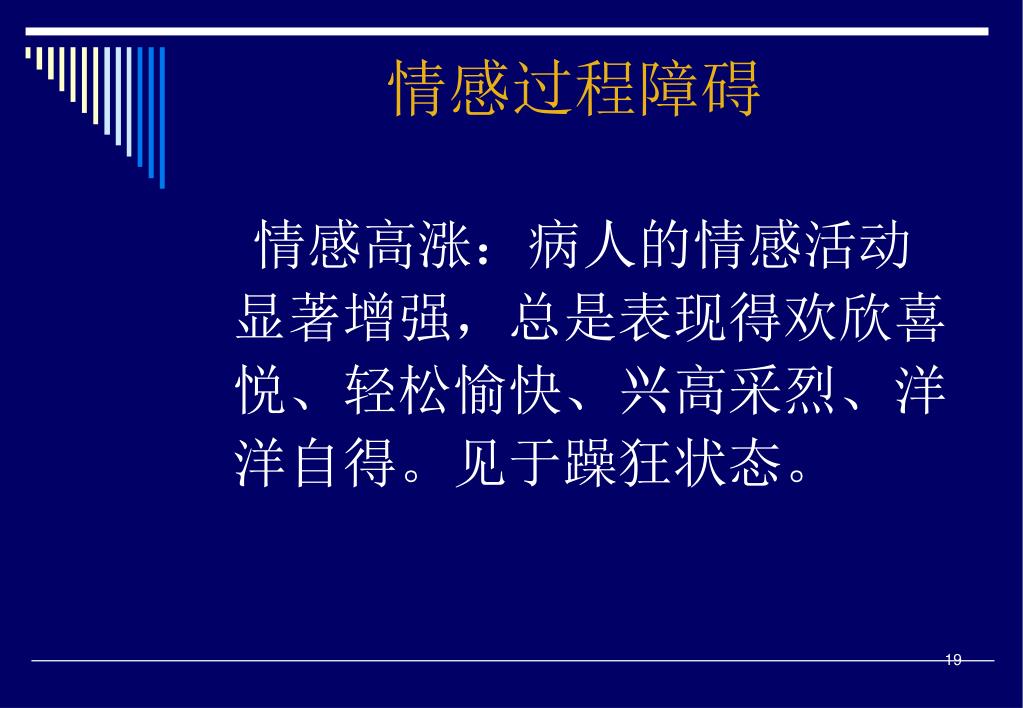 情感过程障碍

情感高涨：病人的情感活动显著增强，总是表现得欢欣喜悦、轻松愉快、兴高采烈、洋洋自得。见于躁狂状态。

19